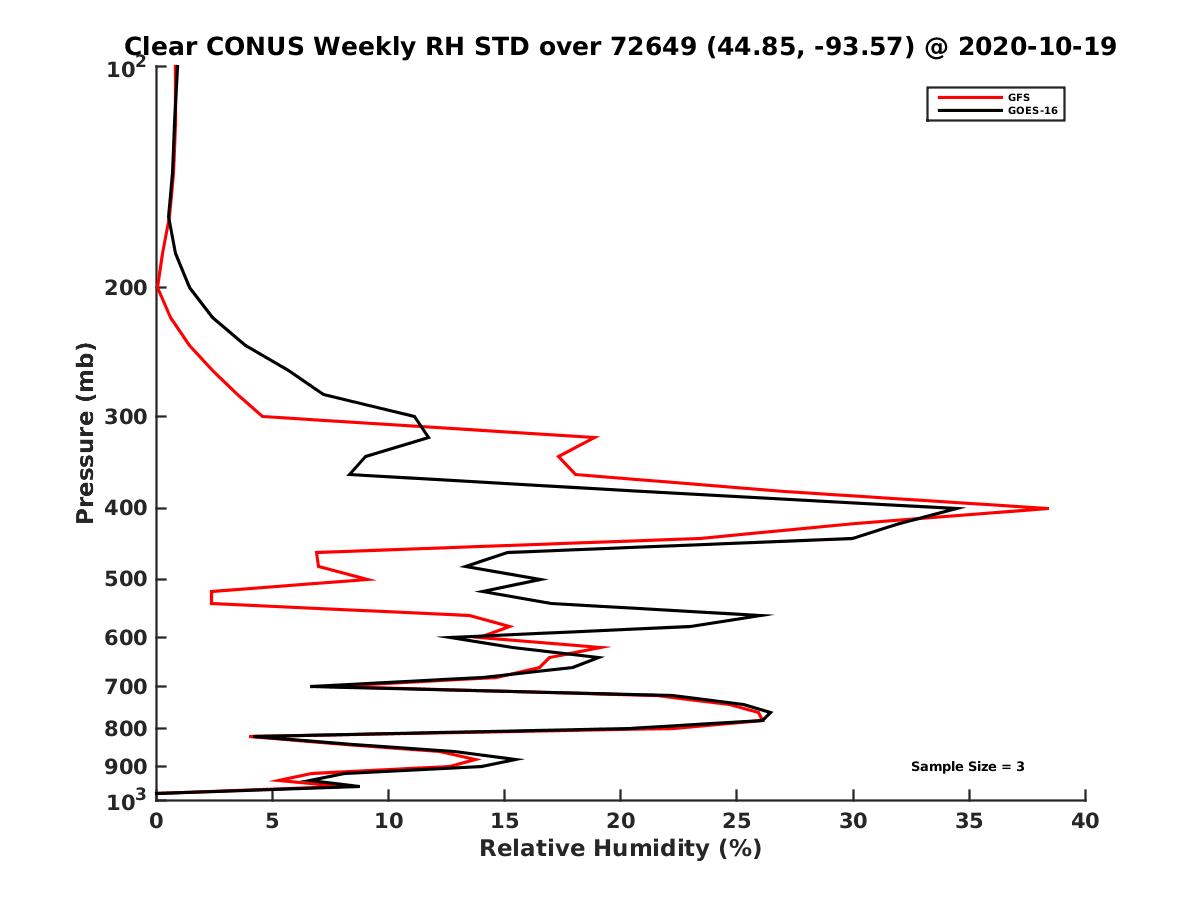 Clear CONUS Weekly RH STD over 72649 (44.85, -93.57) @ 2020-10-19

GFS
GOES-16

Pressure (mb)

$10^2$
200
300
400
500
600
700
800
900
$10^3$

Sample Size = 3

0
5
10
15
20
25
30
35
40

Relative Humidity (%)